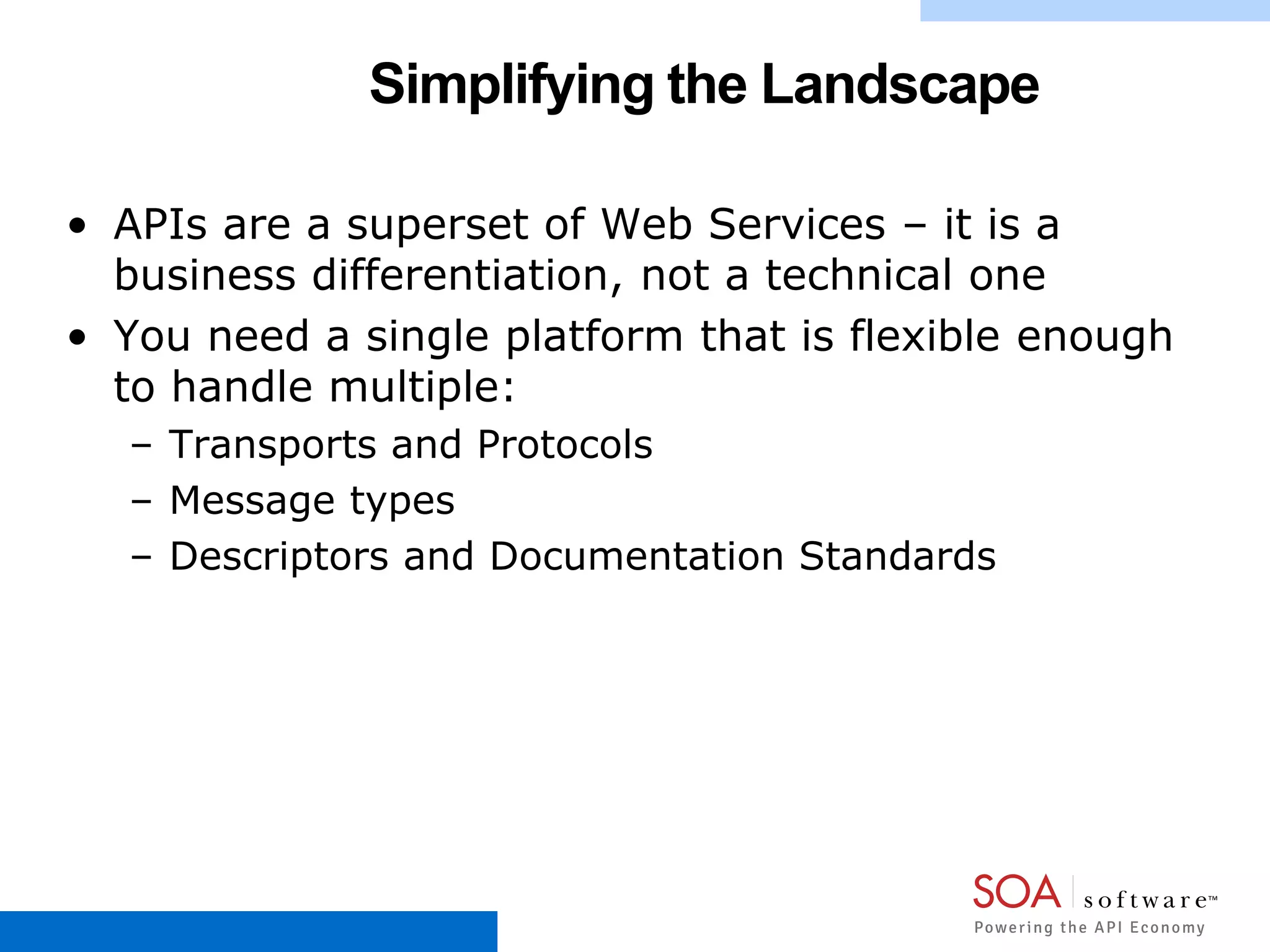 Simplifying the Landscape

• APIs are a superset of Web Services – it is a business differentiation, not a technical one
• You need a single platform that is flexible enough to handle multiple:
– Transports and Protocols
– Message types
– Descriptors and Documentation Standards

SOA software™
Powering the API Economy